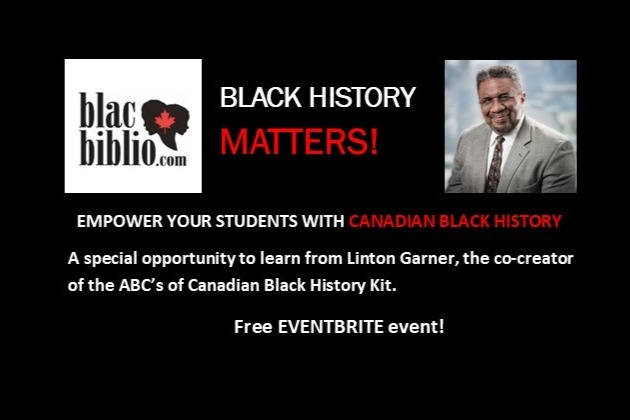 blac biblio.com

BLACK HISTORY MATTERS!

EMPOWER YOUR STUDENTS WITH CANADIAN BLACK HISTORY

A special opportunity to learn from Linton Garner, the co-creator of the ABC's of Canadian Black History Kit.

Free EVENTBRITE event!